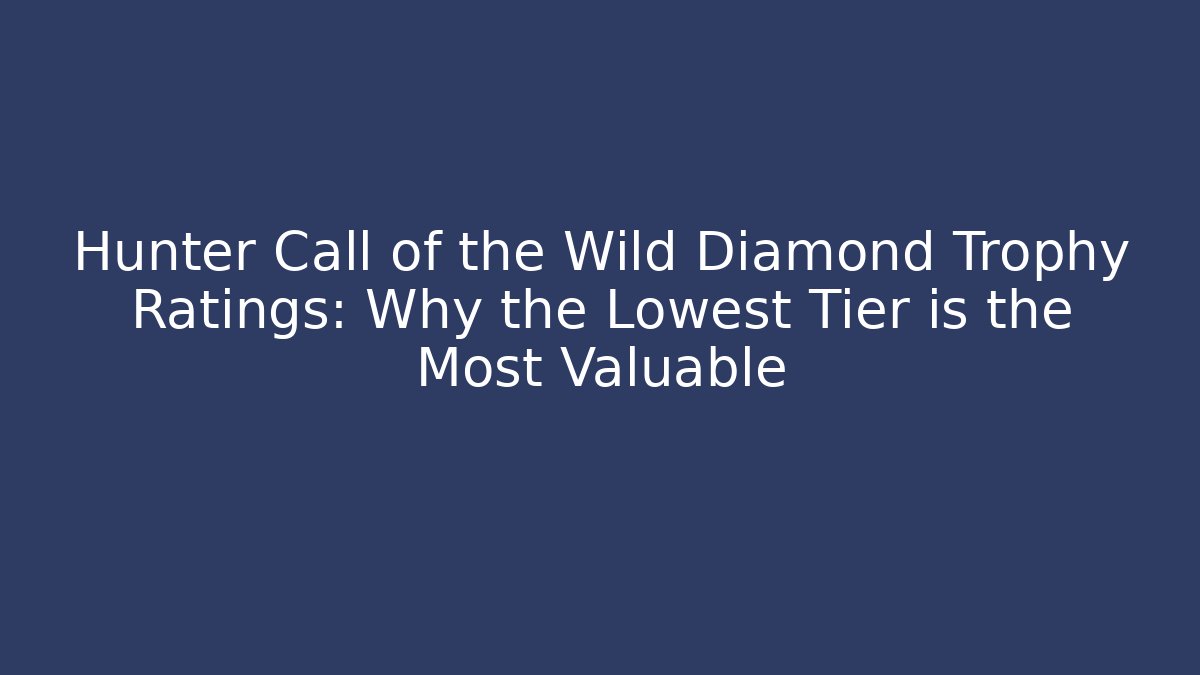 Hunter Call of the Wild Diamond Trophy Ratings: Why the Lowest Tier is the Most Valuable